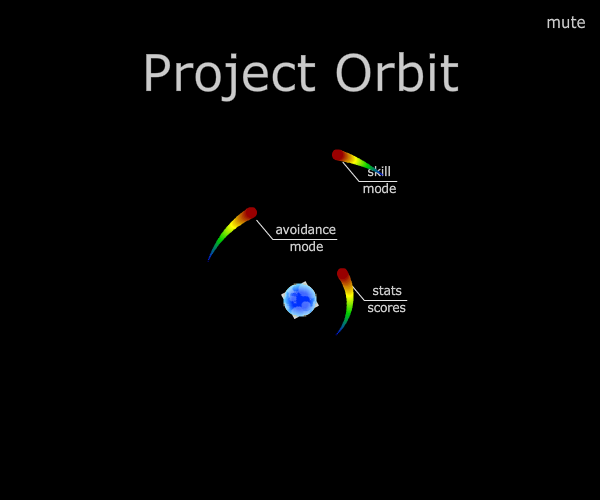 mute

Project Orbit

skill
mode

avoidance
mode

stats
scores